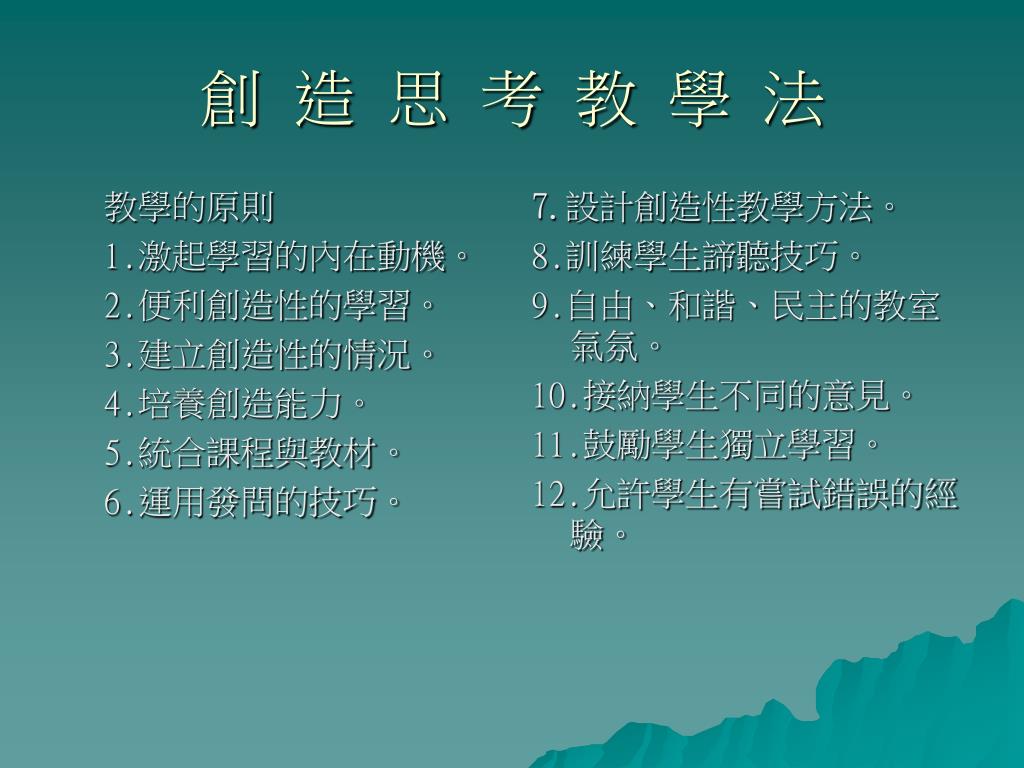 創 造 思 考 教 學 法

教學的原則

1.激起學習的內在動機。

2.便利創造性的學習。

3.建立創造性的情況。

4.培養創造能力。

5.統合課程與教材。

6.運用發問的技巧。

7.設計創造性教學方法。

8.訓練學生諦聽技巧。

9.自由、和諧、民主的教室氣氛。

10.接納學生不同的意見。

11.鼓勵學生獨立學習。

12.允許學生有嘗試錯誤的經驗。